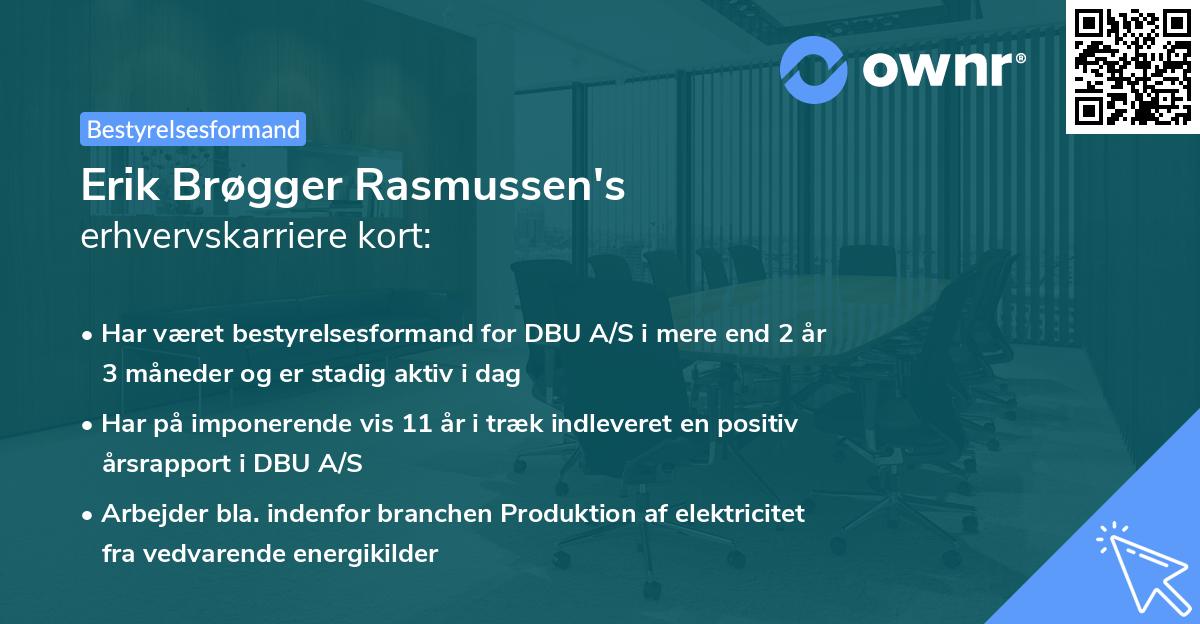 ownr®

Bestyrelsesformand

Erik Brøgger Rasmussen's
erhvervskarriere kort:

• Har været bestyrelsesformand for DBU A/S i mere end 2 år 3 måneder og er stadig aktiv i dag

• Har på imponerende vis 11 år i træk indleveret en positiv årsrapport i DBU A/S

• Arbejder bla. indenfor branchen Produktion af elektricitet fra vedvarende energikilder